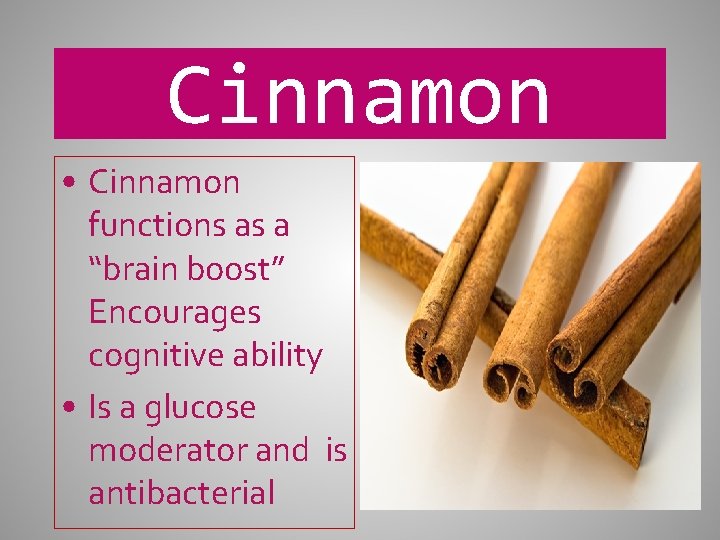 Cinnamon

• Cinnamon functions as a “brain boost” Encourages cognitive ability
• Is a glucose moderator and is antibacterial